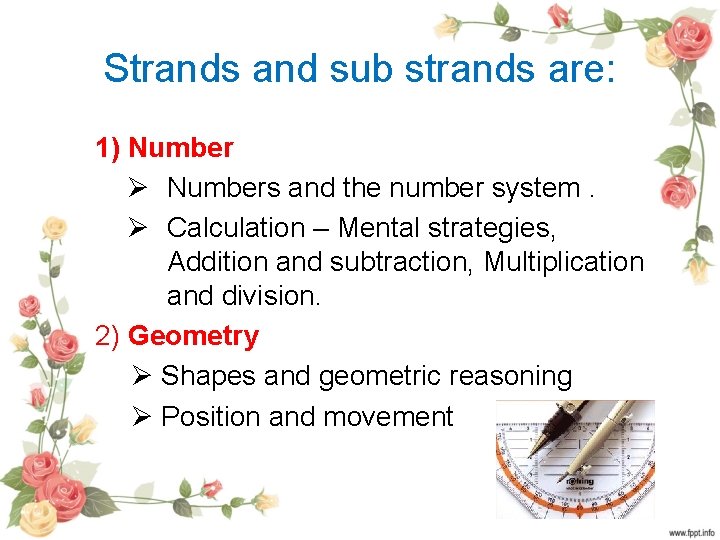 Strands and sub strands are:

1) Number

➢ Numbers and the number system .

➢ Calculation – Mental strategies, Addition and subtraction, Multiplication and division.

2) Geometry

➢ Shapes and geometric reasoning

➢ Position and movement

rotring

www.fppt.info